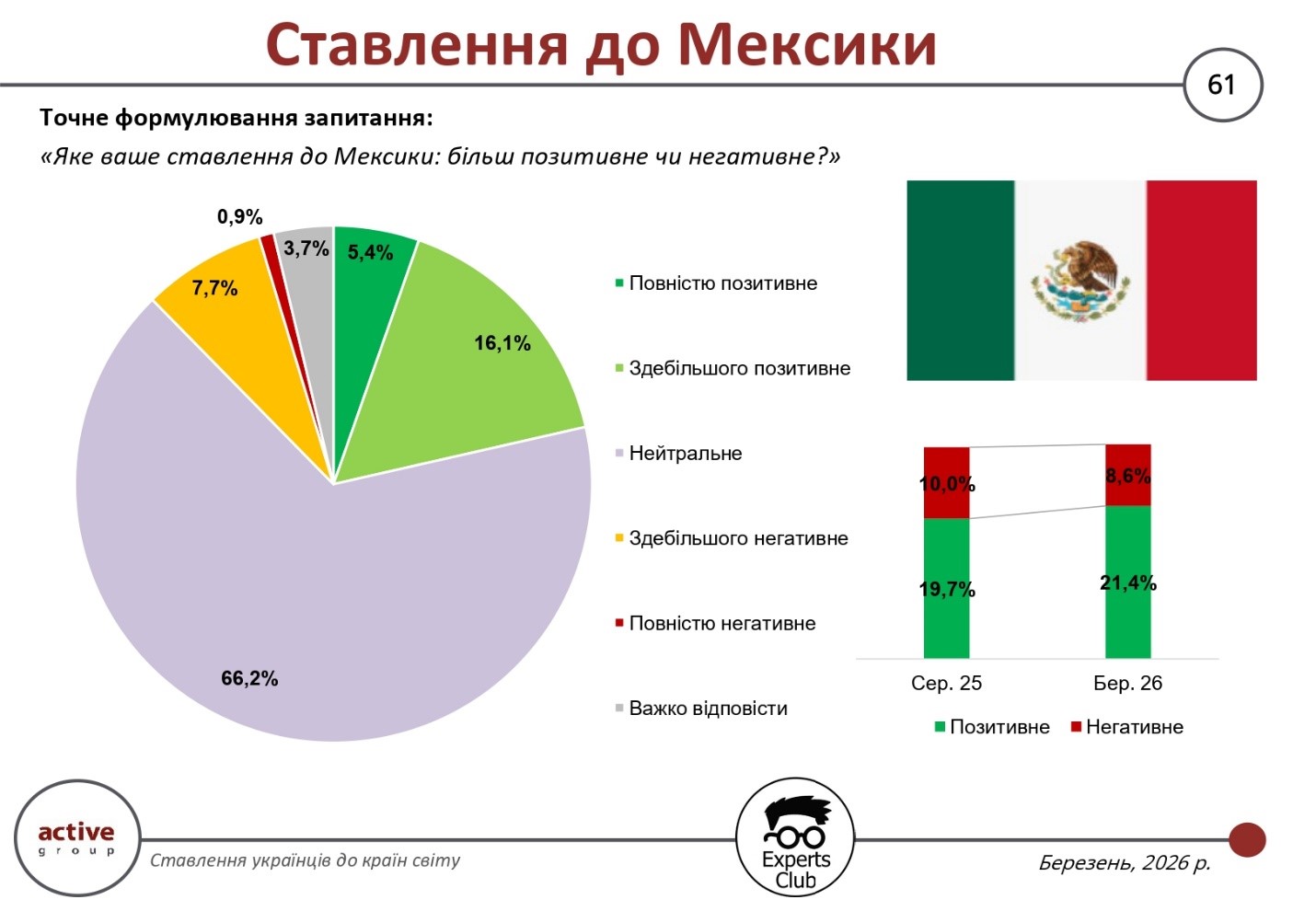 Ставлення до Мексики

61

Точне формулювання запитання:
«Яке ваше ставлення до Мексики: більш позитивне чи негативне?»

0,9%
3,7%
5,4%
7,7%
16,1%
66,2%

Повністю позитивне
Здебільшого позитивне
Нейтральне
Здебільшого негативне
Повністю негативне
Важко відповісти

10,0%
8,6%
19,7%
21,4%
Сер. 25
Бер. 26
Позитивне
Негативне

active group
Ставлення українців до країн світу
Experts Club
Березень, 2026 р.